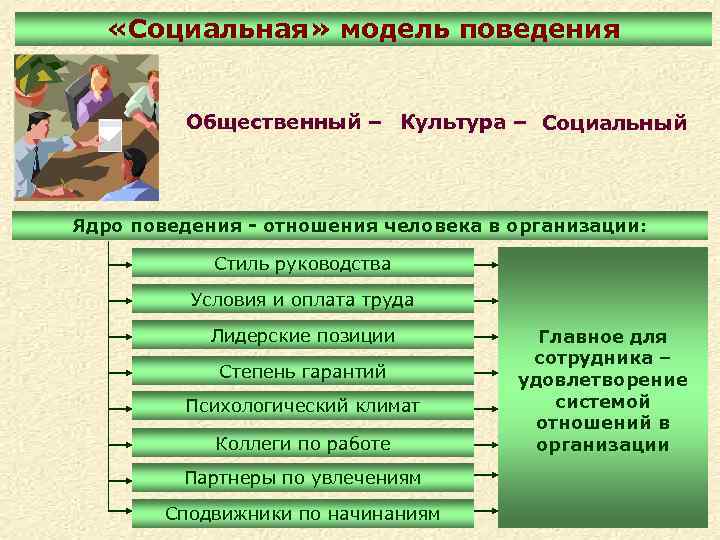 «Социальная» модель поведения

Общественный – Культура – Социальный

Ядро поведения - отношения человека в организации:

Стиль руководства

Условия и оплата труда

Лидерские позиции

Степень гарантий

Психологический климат

Коллеги по работе

Партнеры по увлечениям

Сподвижники по начинаниям

Главное для сотрудника – удовлетворение системой отношений в организации